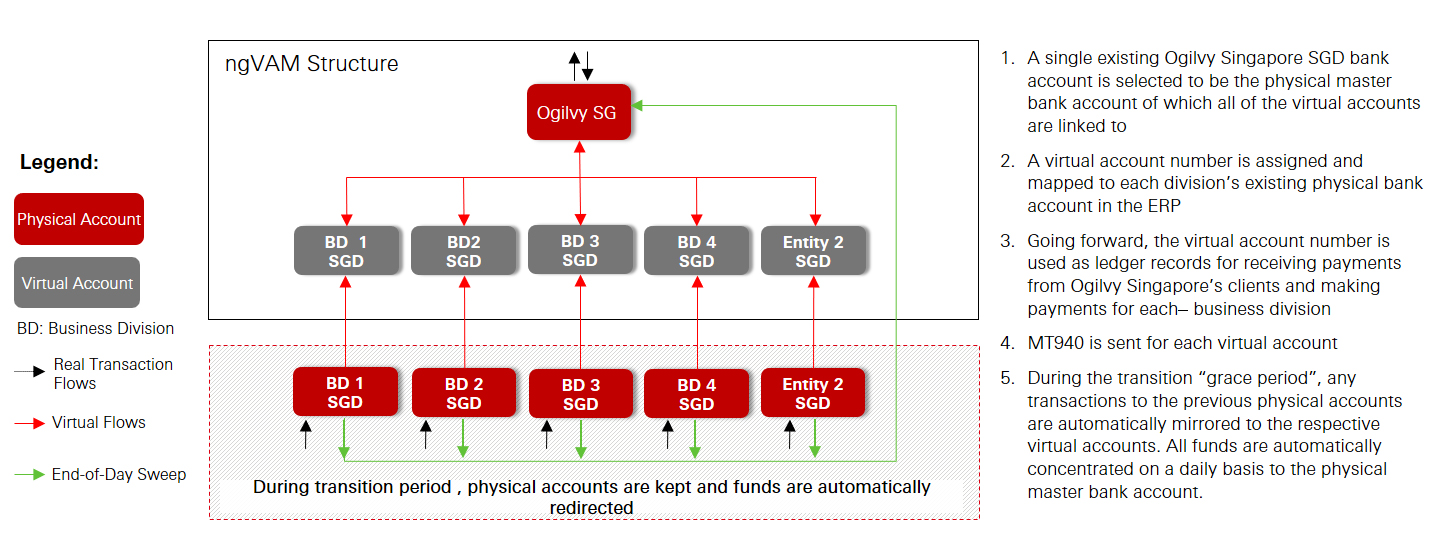 Legend:

Physical Account

Virtual Account

BD: Business Division

Real Transaction Flows

Virtual Flows

End-of-Day Sweep

ngVAM Structure

Ogilvy SG

BD 1 SGD

BD2 SGD

BD 3 SGD

BD 4 SGD

Entity 2 SGD

BD 1 SGD

BD 2 SGD

BD 3 SGD

BD 4 SGD

Entity 2 SGD

During transition period , physical accounts are kept and funds are automatically redirected

1. A single existing Ogilvy Singapore SGD bank account is selected to be the physical master bank account of which all of the virtual accounts are linked to

2. A virtual account number is assigned and mapped to each division's existing physical bank account in the ERP

3. Going forward, the virtual account number is used as ledger records for receiving payments from Ogilvy Singapore's clients and making payments for each– business division

4. MT940 is sent for each virtual account

5. During the transition "grace period", any transactions to the previous physical accounts are automatically mirrored to the respective virtual accounts. All funds are automatically concentrated on a daily basis to the physical master bank account.